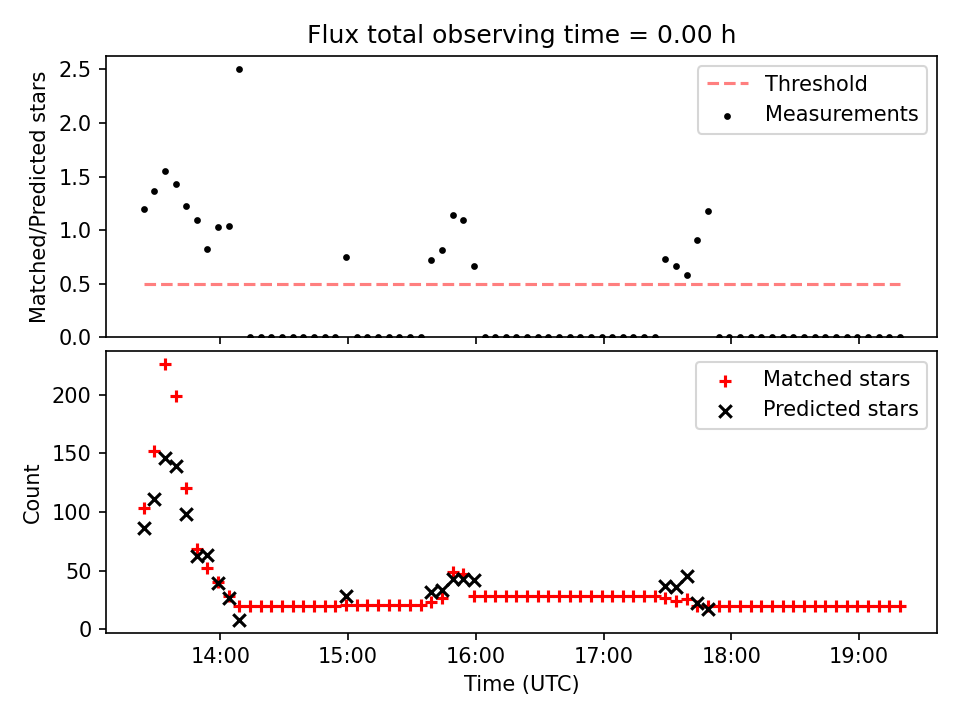 Flux total observing time = 0.00 h

Matched/Predicted stars

2.5
2.0
1.5
1.0
0.5
0.0

Threshold
Measurements

Count

200
150
100
50
0

Matched stars
Predicted stars

14:00
15:00
16:00
17:00
18:00
19:00

Time (UTC)